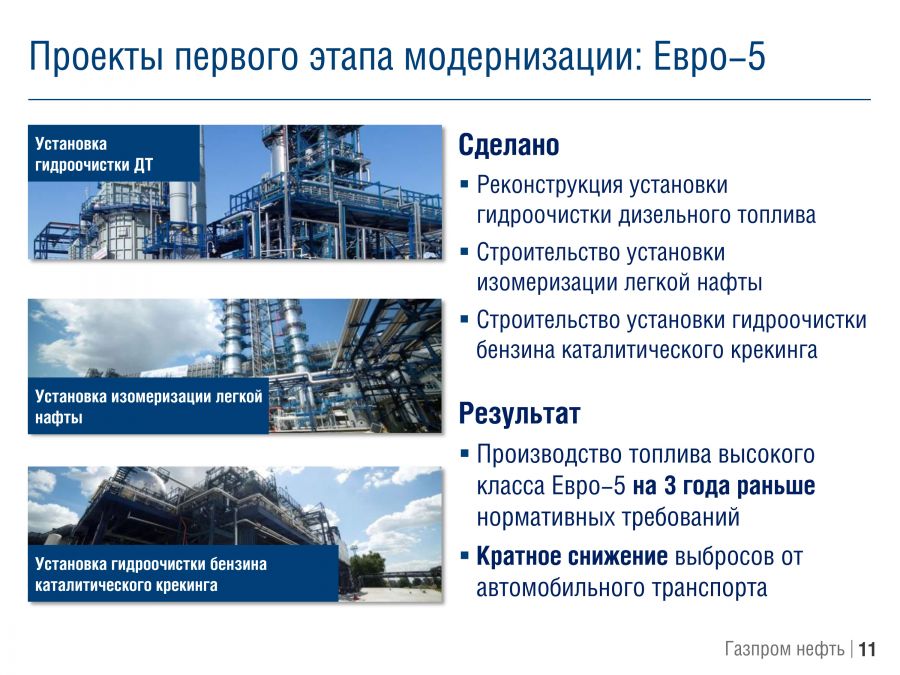 Проекты первого этапа модернизации: Евро–5

Установка гидроочистки ДТ

Установка изомеризации легкой нафты

Установка гидроочистки бензина каталитического крекинга

Сделано

▪ Реконструкция установки гидроочистки дизельного топлива

▪ Строительство установки изомеризации легкой нафты

▪ Строительство установки гидроочистки бензина каталитического крекинга

Результат

▪ Производство топлива высокого класса Евро–5 на 3 года раньше нормативных требований

▪ Кратное снижение выбросов от автомобильного транспорта

Газпром нефть | 11